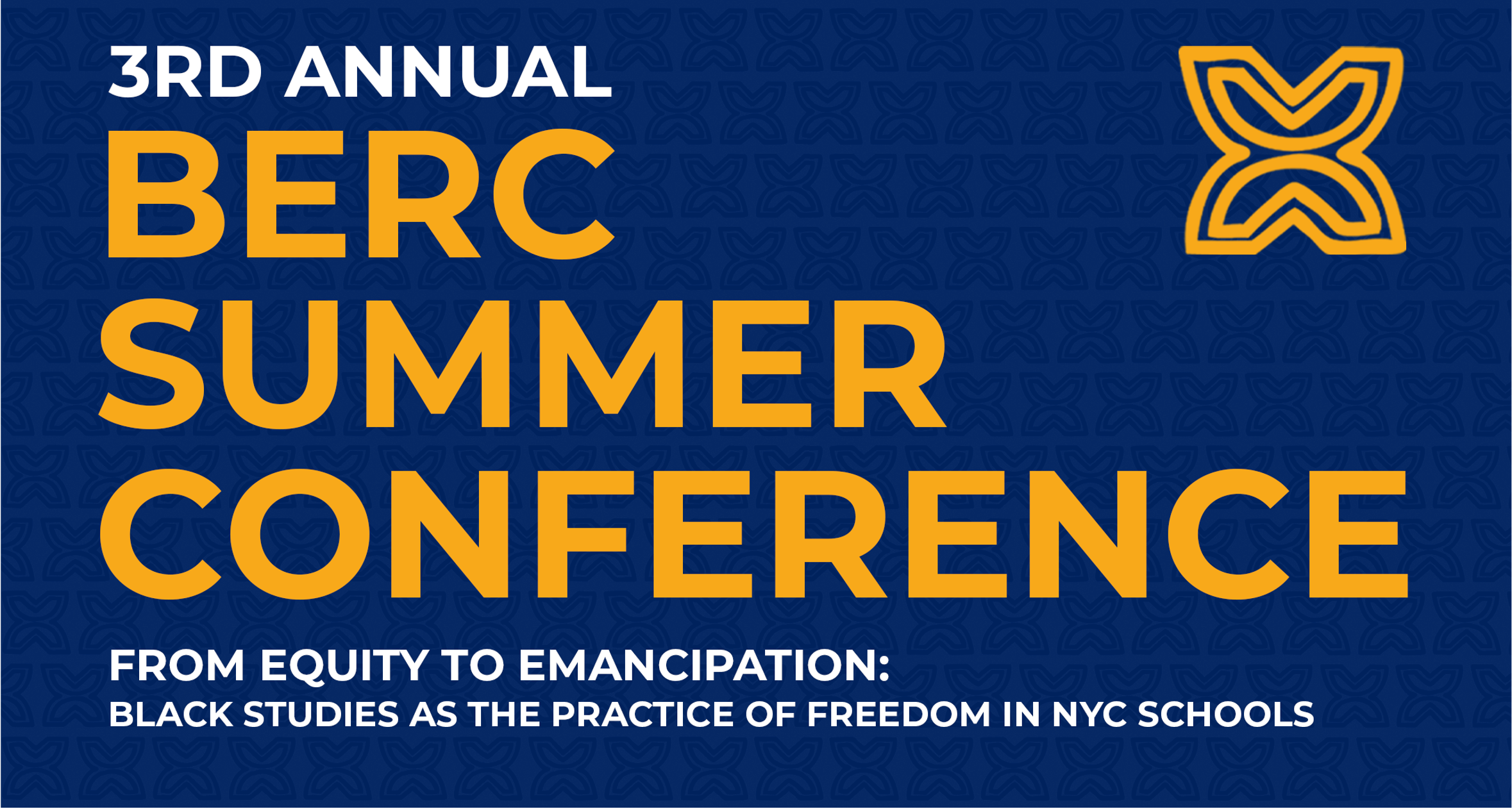 3RD ANNUAL
BERC
SUMMER
CONFERENCE

FROM EQUITY TO EMANCIPATION:
BLACK STUDIES AS THE PRACTICE OF FREEDOM IN NYC SCHOOLS